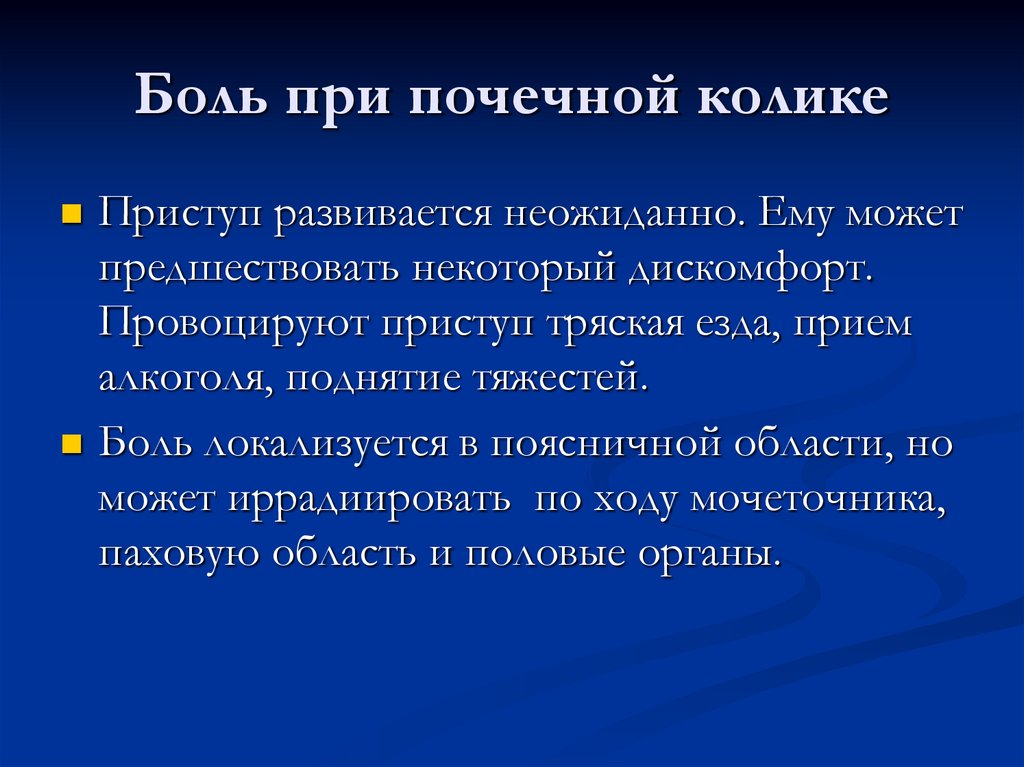 Боль при почечной колике

Приступ развивается неожиданно. Ему может предшествовать некоторый дискомфорт. Провоцируют приступ тряская езда, прием алкоголя, поднятие тяжестей.

Боль локализуется в поясничной области, но может иррадиировать  по ходу мочеточника, паховую область и половые органы.